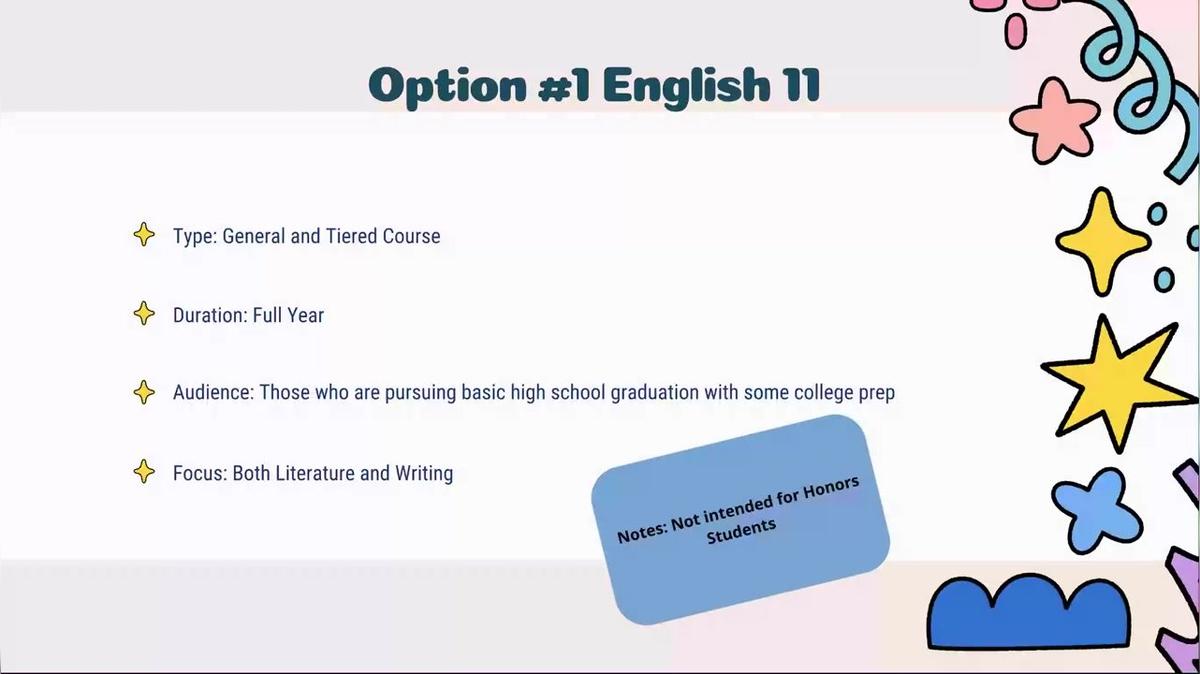 Option #1 English 11

Type: General and Tiered Course

Duration: Full Year

Audience: Those who are pursuing basic high school graduation with some college prep

Focus: Both Literature and Writing

Notes: Not intended for Honors Students